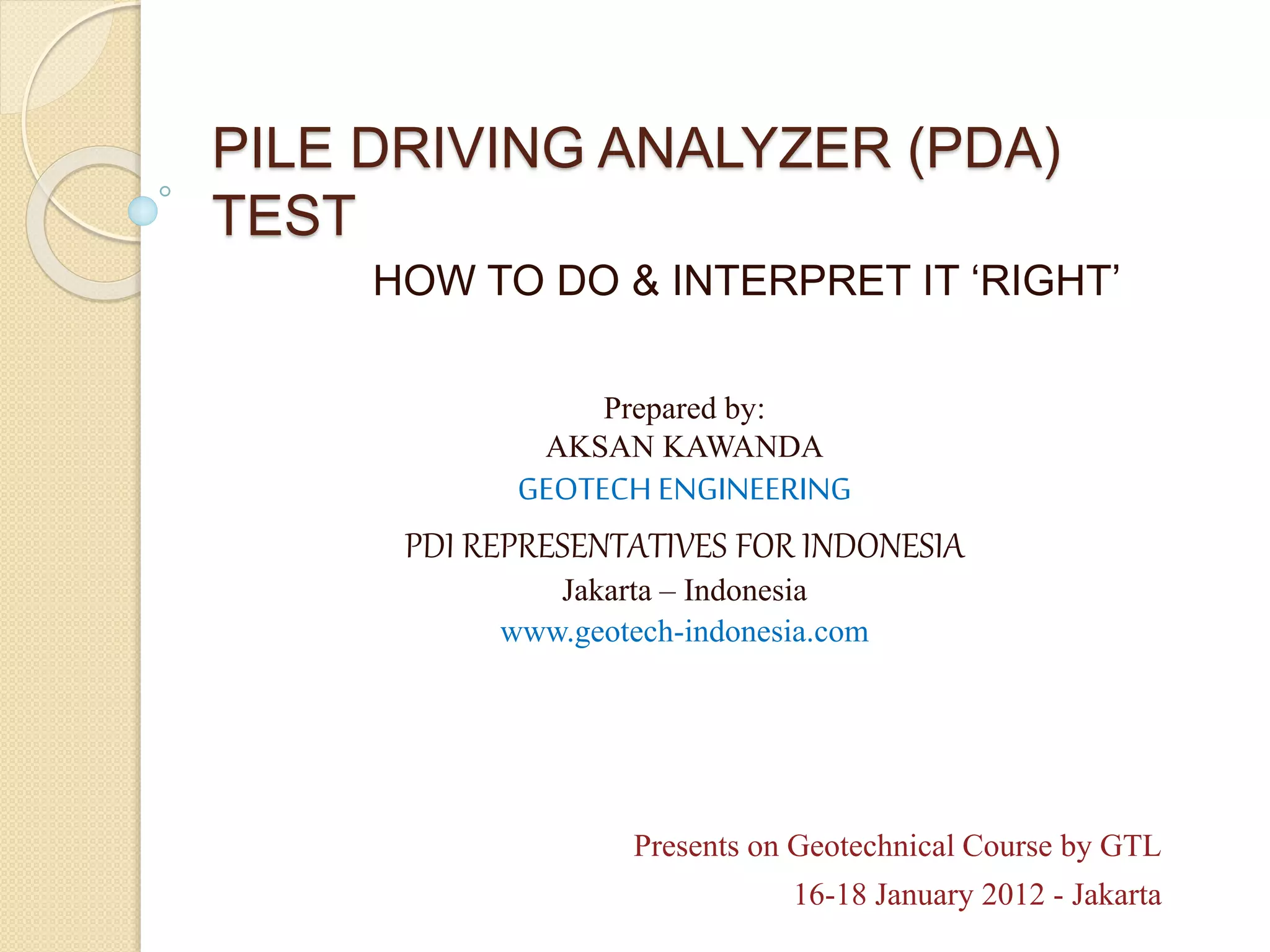 PILE DRIVING ANALYZER (PDA) TEST

HOW TO DO & INTERPRET IT ‘RIGHT’

Prepared by:
AKSAN KAWANDA
GEOTECH ENGINEERING
PDI REPRESENTATIVES FOR INDONESIA
Jakarta – Indonesia
www.geotech-indonesia.com

Presents on Geotechnical Course by GTL
16-18 January 2012 - Jakarta